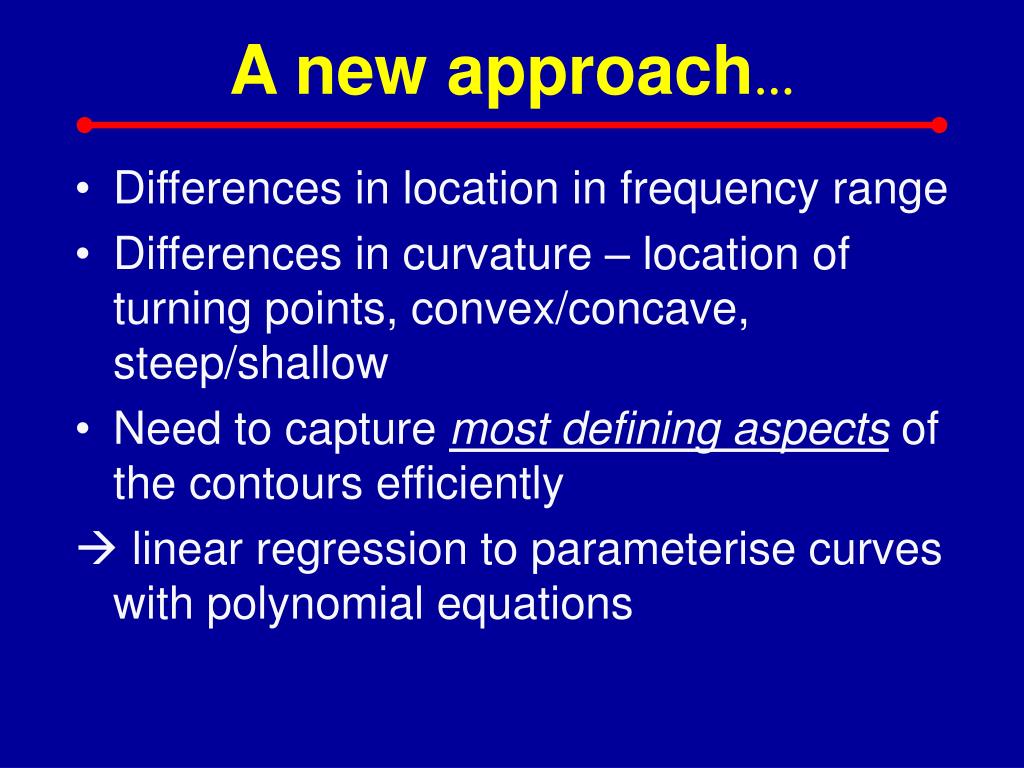 A new approach...

• Differences in location in frequency range
• Differences in curvature – location of turning points, convex/concave, steep/shallow
• Need to capture most defining aspects of the contours efficiently

→ linear regression to parameterise curves with polynomial equations